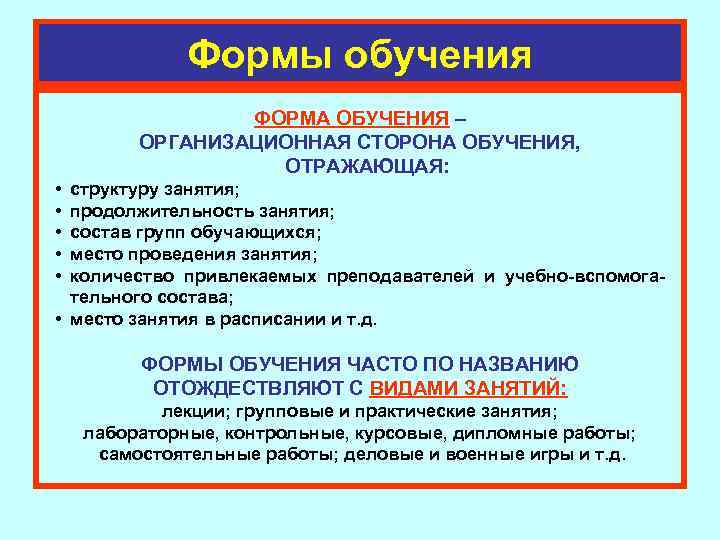 Формы обучения

ФОРМА ОБУЧЕНИЯ – ОРГАНИЗАЦИОННАЯ СТОРОНА ОБУЧЕНИЯ, ОТРАЖАЮЩАЯ:

• структуру занятия;
• продолжительность занятия;
• состав групп обучающихся;
• место проведения занятия;
• количество привлекаемых преподавателей и учебно-вспомогательного состава;
• место занятия в расписании и т.д.

ФОРМЫ ОБУЧЕНИЯ ЧАСТО ПО НАЗВАНИЮ ОТОЖДЕСТВЛЯЮТ С ВИДАМИ ЗАНЯТИЙ:
лекции; групповые и практические занятия; лабораторные, контрольные, курсовые, дипломные работы; самостоятельные работы; деловые и военные игры и т.д.